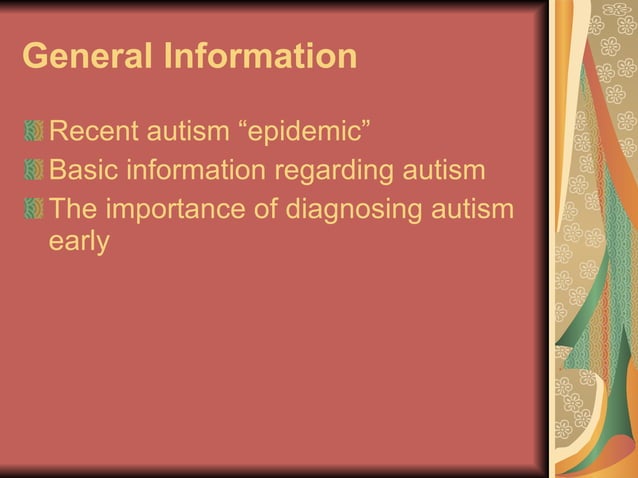 General Information

Recent autism “epidemic”
Basic information regarding autism
The importance of diagnosing autism early